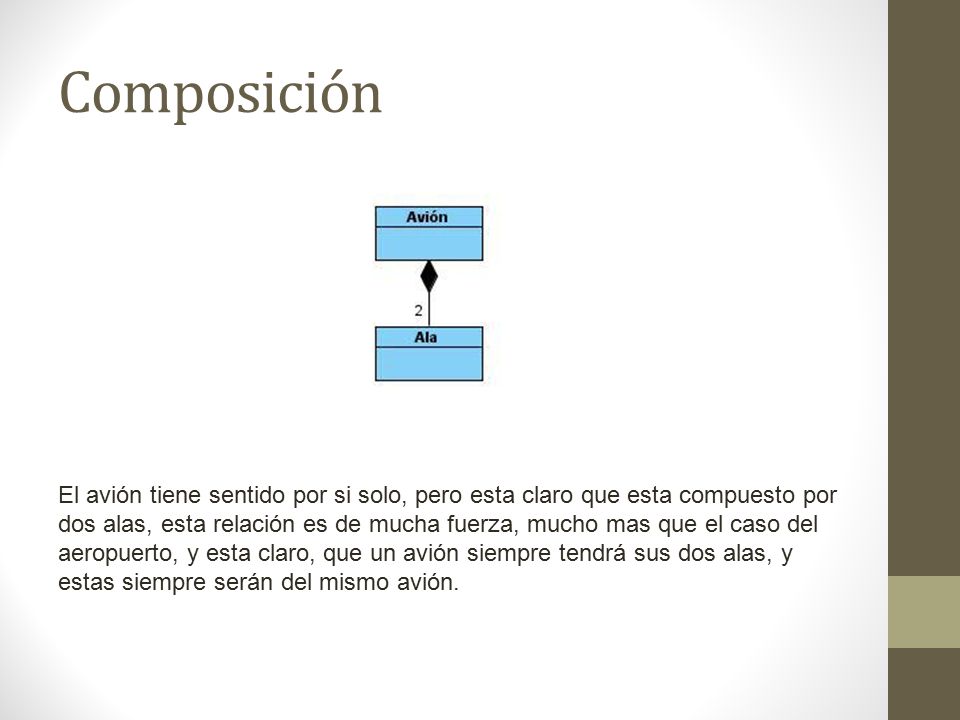 Composición

Avión

2

Ala

El avión tiene sentido por si solo, pero esta claro que esta compuesto por dos alas, esta relación es de mucha fuerza, mucho mas que el caso del aeropuerto, y esta claro, que un avión siempre tendrá sus dos alas, y estas siempre serán del mismo avión.